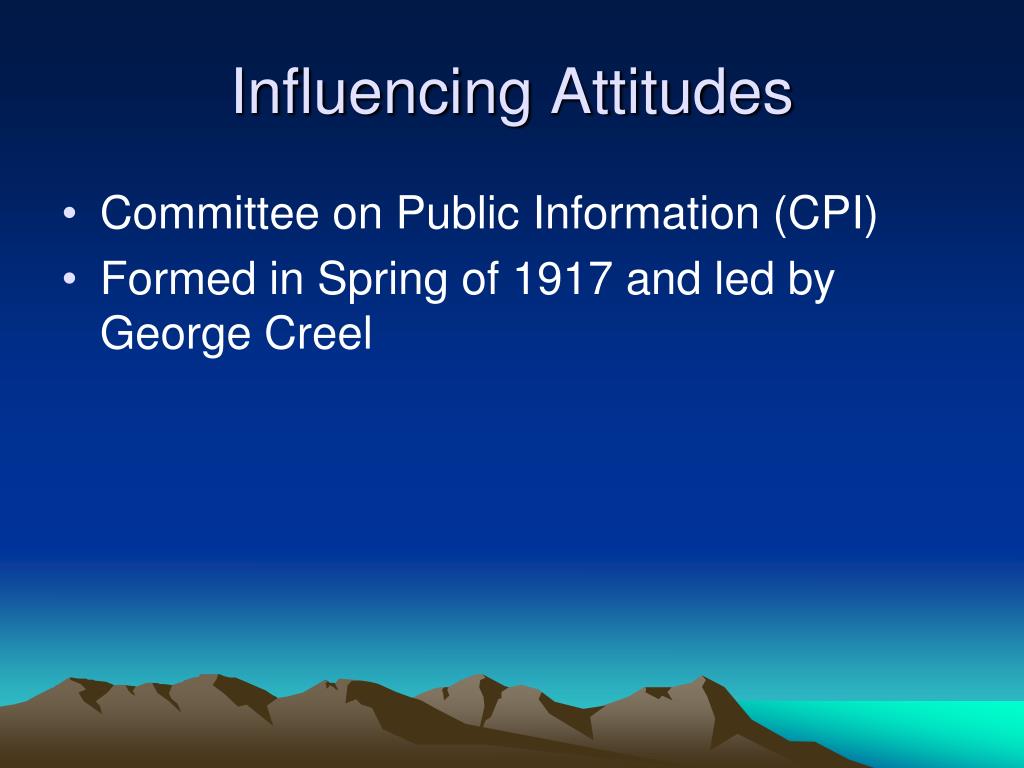 Influencing Attitudes

• Committee on Public Information (CPI)
• Formed in Spring of 1917 and led by George Creel